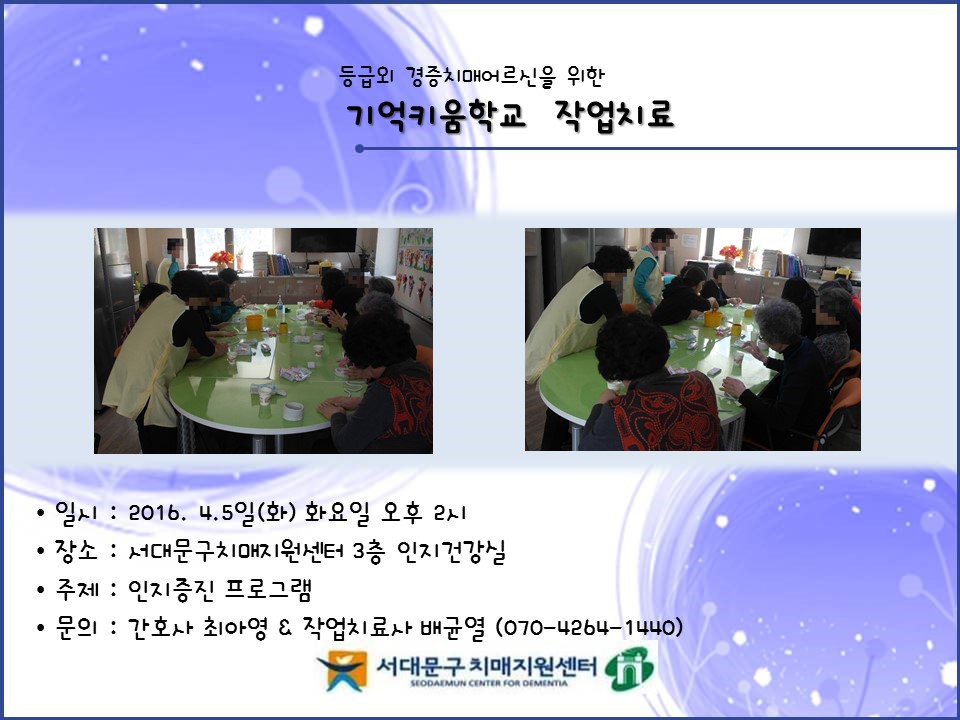 등급외 경증치매어르신을 위한
기억키움학교 작업치료

• 일시 : 2016. 4.5일(화) 화요일 오후 2시
• 장소 : 서대문구치매지원센터 3층 인지건강실
• 주제 : 인지증진 프로그램
• 문의 : 간호사 최아영 & 작업치료사 배균열 (070-4264-1440)

서대문구 치매지원센터
SEODAEMUN CENTER FOR DEMENTIA